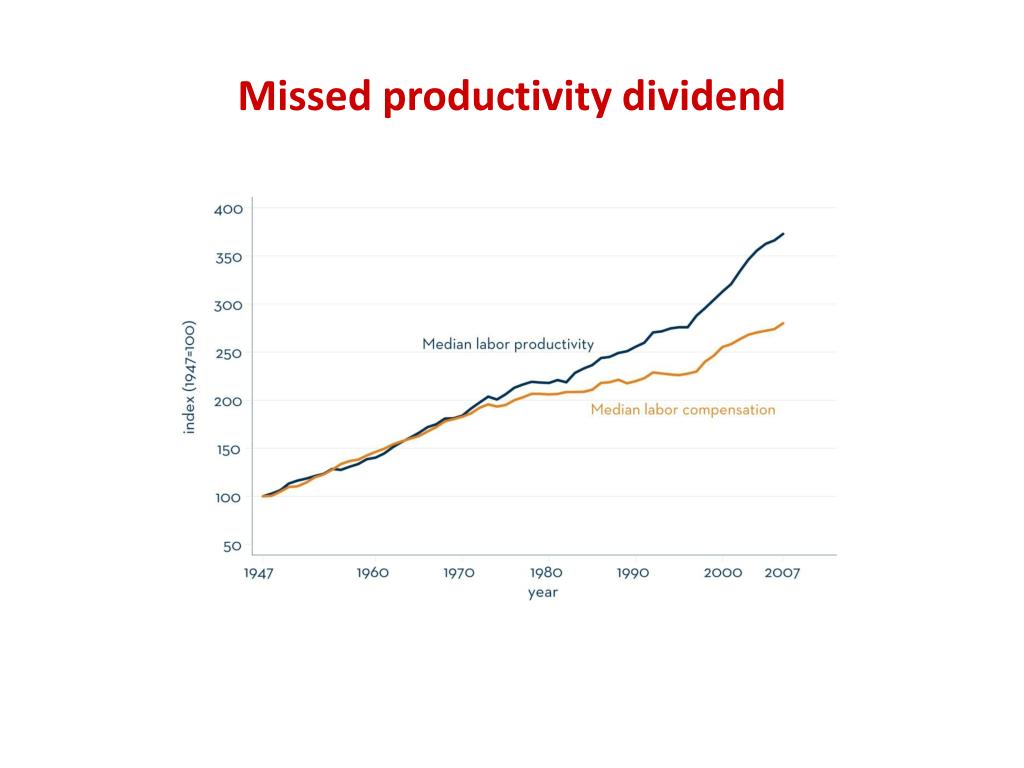 Missed productivity dividend

400
350
300
250
200
150
100
50

index (1947=100)

Median labor productivity

Median labor compensation

1947 1960 1970 1980 1990 2000 2007
year